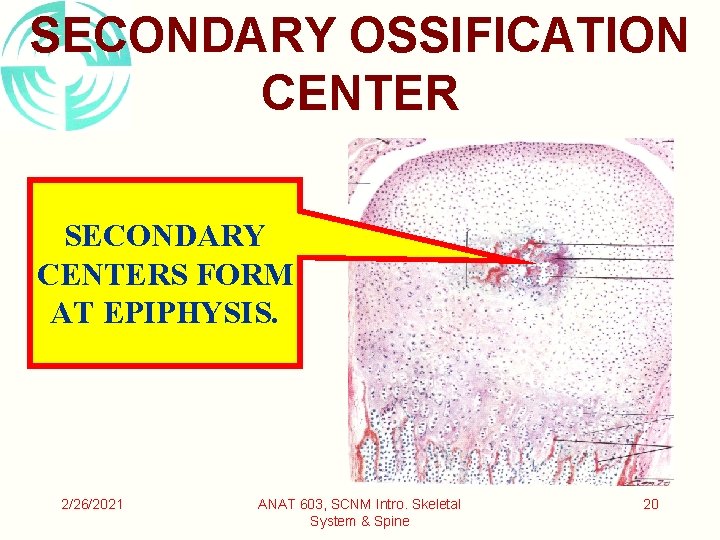 SECONDARY OSSIFICATION CENTER

SECONDARY CENTERS FORM AT EPIPHYSIS.

2/26/2021

ANAT 603, SCNM Intro. Skeletal System & Spine

20